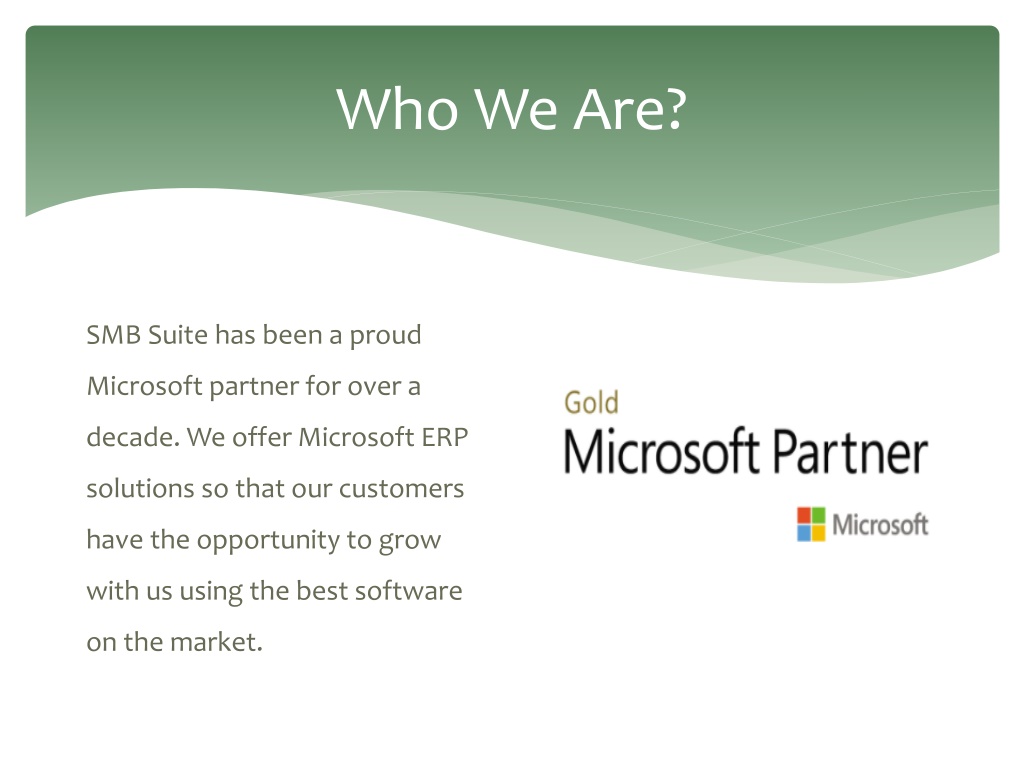 Who We Are?

SMB Suite has been a proud Microsoft partner for over a decade. We offer Microsoft ERP solutions so that our customers have the opportunity to grow with us using the best software on the market.

Gold
Microsoft Partner

Microsoft